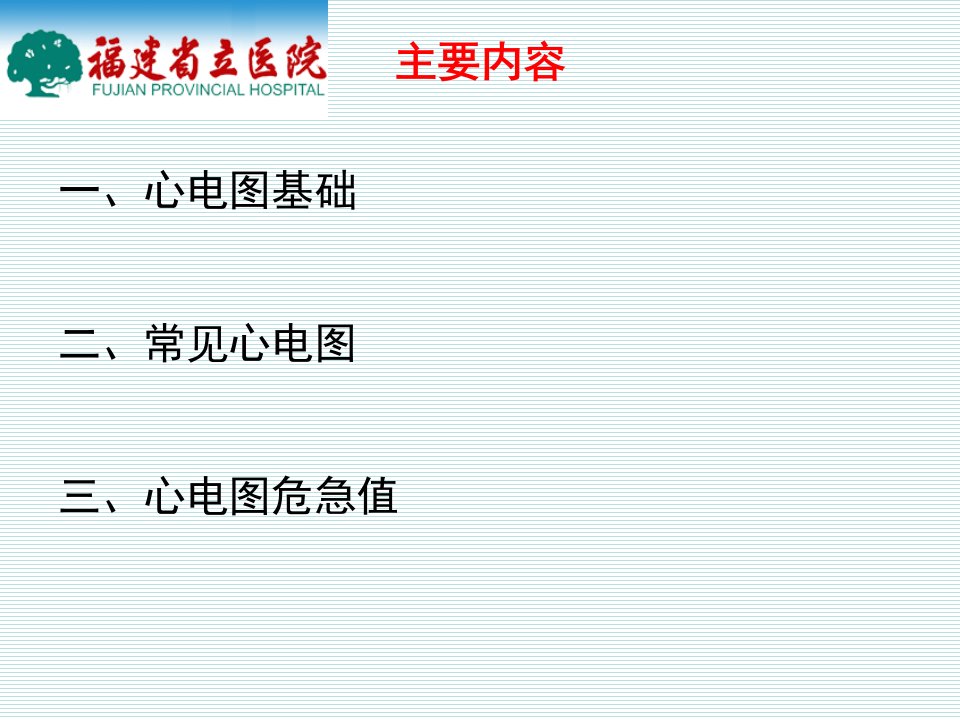 福建省立医院
FUJIAN PROVINCIAL HOSPITAL

主要内容

一、心电图基础

二、常见心电图

三、心电图危急值